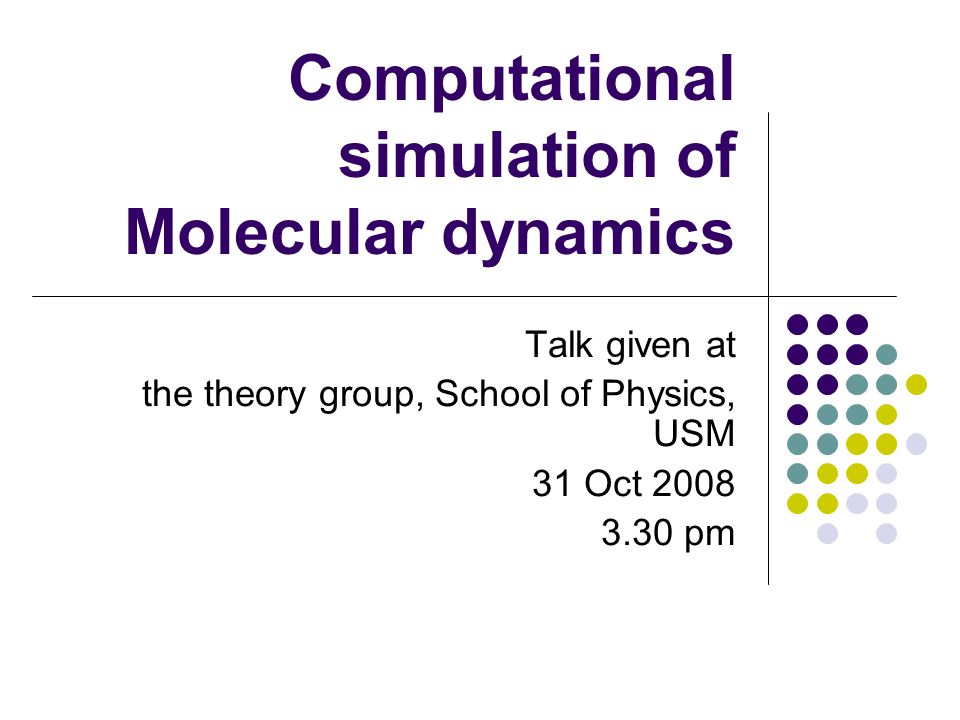 Computational simulation of Molecular dynamics

Talk given at
the theory group, School of Physics, USM
31 Oct 2008
3.30 pm